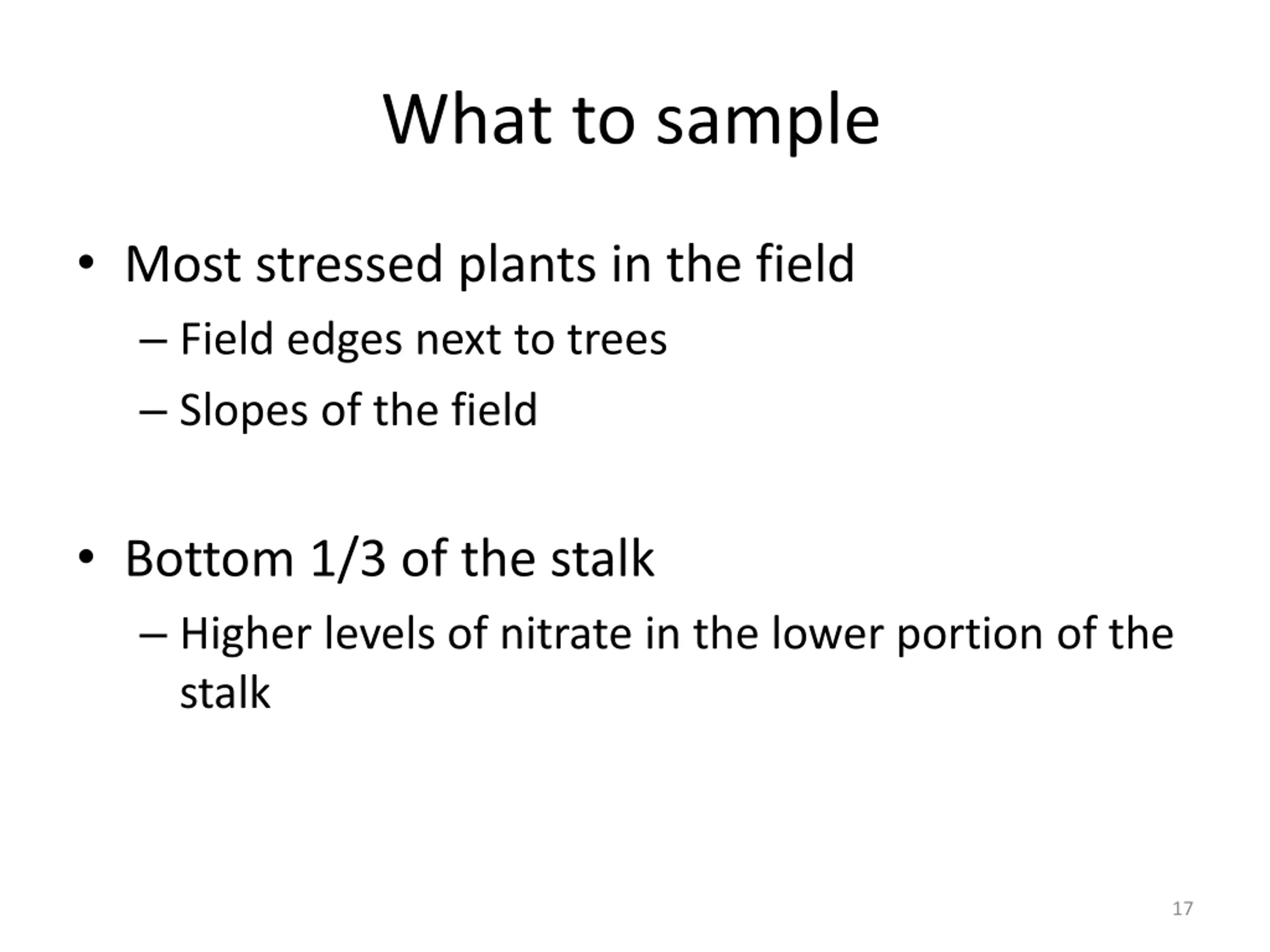 What to sample

• Most stressed plants in the field
– Field edges next to trees
– Slopes of the field

• Bottom 1/3 of the stalk
– Higher levels of nitrate in the lower portion of the stalk

17